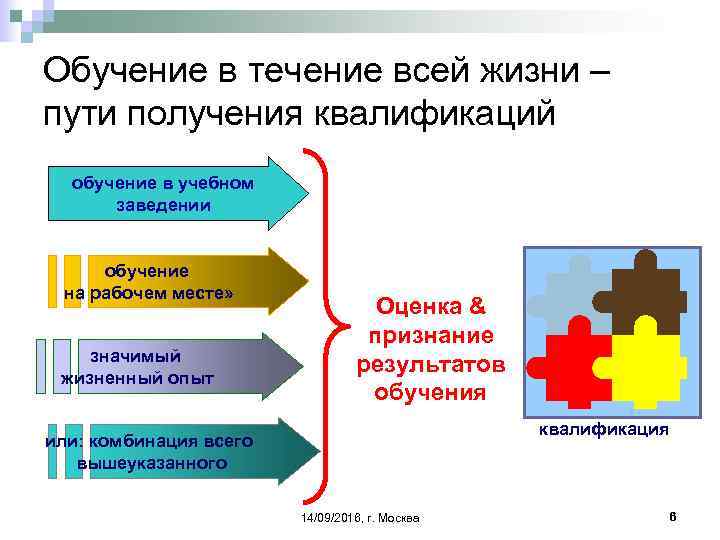 Обучение в течение всей жизни – пути получения квалификаций

обучение в учебном заведении

обучение на рабочем месте»

значимый жизненный опыт

или: комбинация всего вышеуказанного

Оценка & признание результатов обучения

квалификация

14/09/2016, г. Москва

6